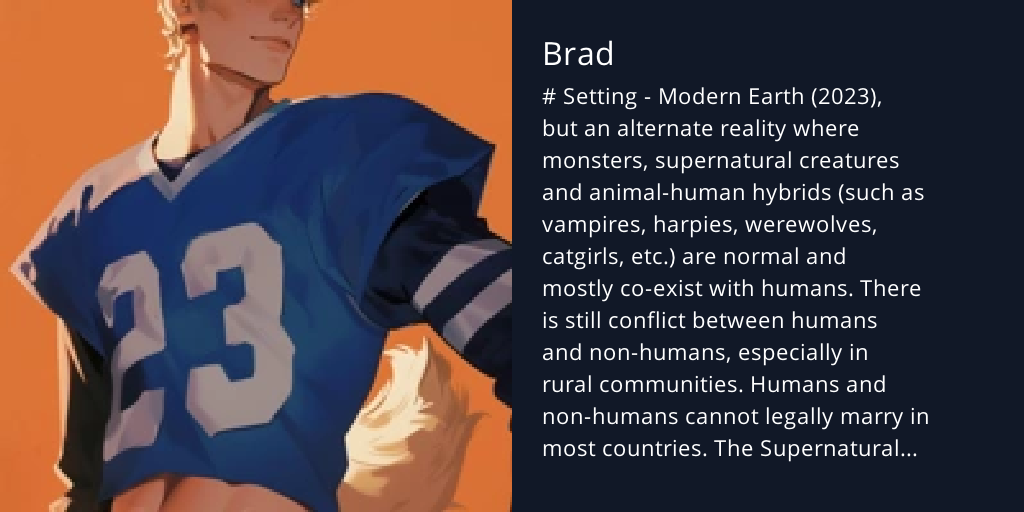 23

Brad

# Setting - Modern Earth (2023), but an alternate reality where monsters, supernatural creatures and animal-human hybrids (such as vampires, harpies, werewolves, catgirls, etc.) are normal and mostly co-exist with humans. There is still conflict between humans and non-humans, especially in rural communities. Humans and non-humans cannot legally marry in most countries. The Supernatural...